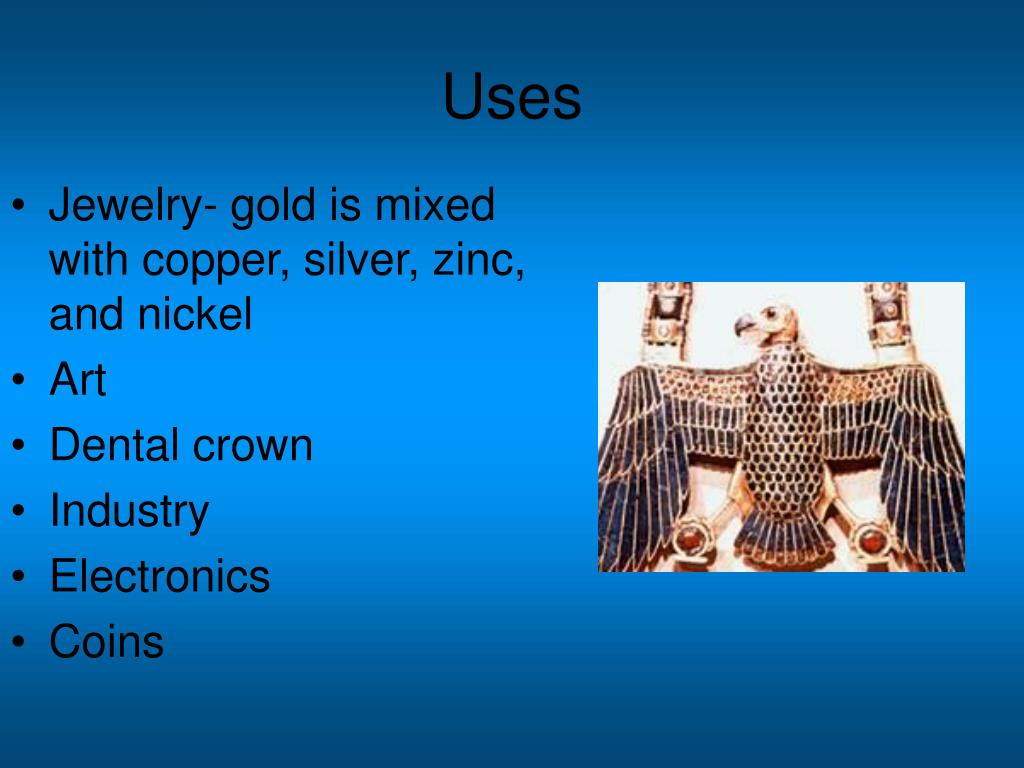 Uses

• Jewelry- gold is mixed with copper, silver, zinc, and nickel
• Art
• Dental crown
• Industry
• Electronics
• Coins